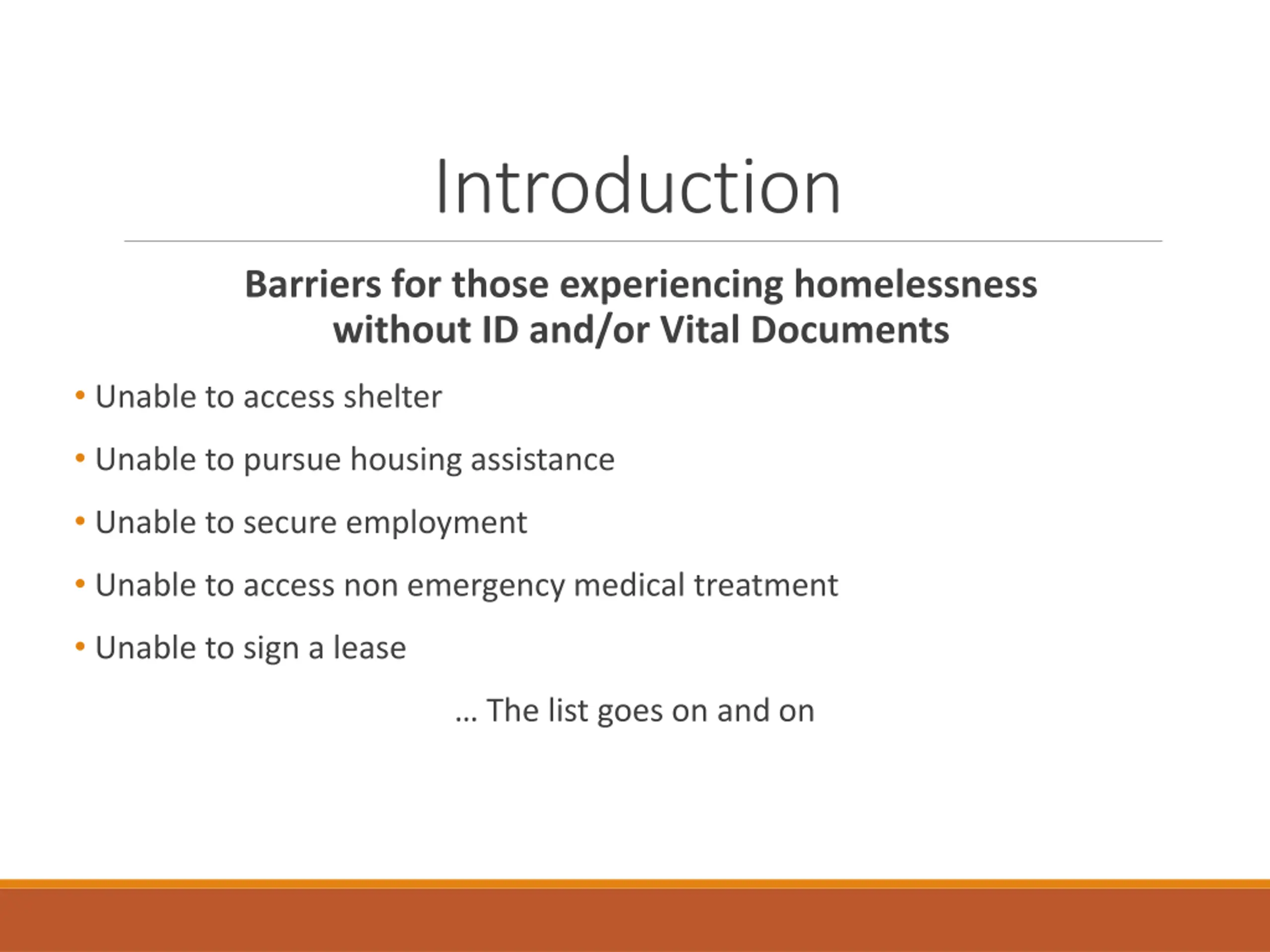 Introduction

Barriers for those experiencing homelessness without ID and/or Vital Documents

• Unable to access shelter
• Unable to pursue housing assistance
• Unable to secure employment
• Unable to access non emergency medical treatment
• Unable to sign a lease

… The list goes on and on